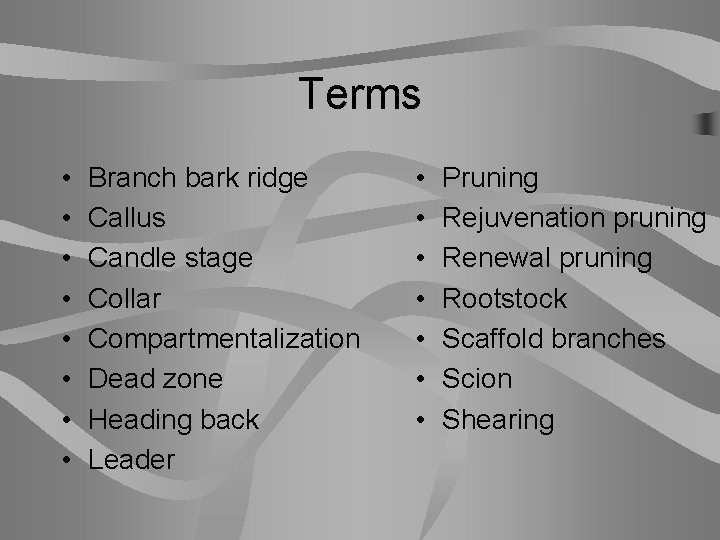 Terms

• Branch bark ridge
• Callus
• Candle stage
• Collar
• Compartmentalization
• Dead zone
• Heading back
• Leader

• Pruning
• Rejuvenation pruning
• Renewal pruning
• Rootstock
• Scaffold branches
• Scion
• Shearing